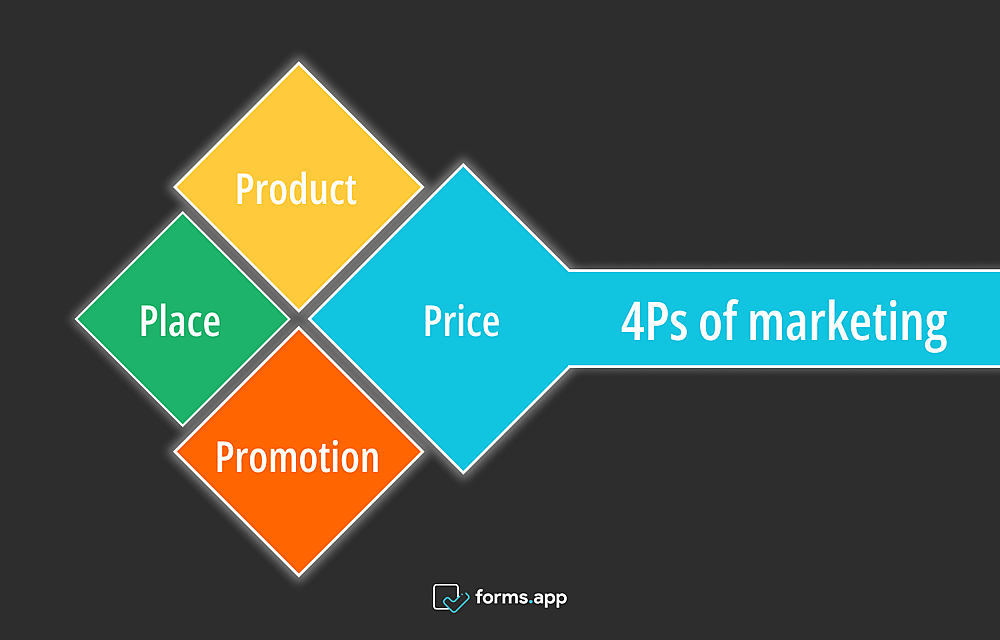 Product

Place

Price

4Ps of marketing

Promotion

forms.app